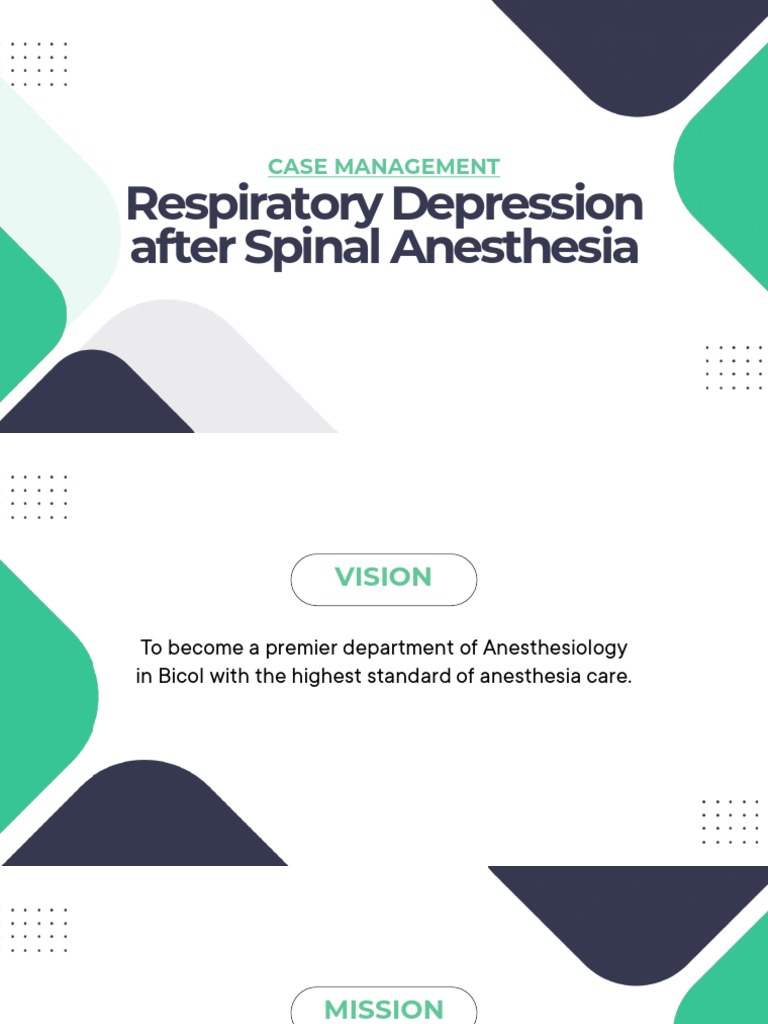 CASE MANAGEMENT
Respiratory Depression after Spinal Anesthesia

VISION

To become a premier department of Anesthesiology in Bicol with the highest standard of anesthesia care.

MISSION